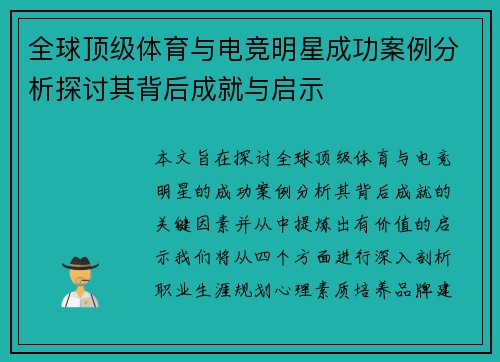 全球顶级体育与电竞明星成功案例分析探讨其背后成就与启示

本文旨在探讨全球顶级体育与电竞明星的成功案例分析其背后成就的关键因素并从中提炼出有价值的启示我们将从四个方面进行深入剖析职业生涯规划心理素质培养品牌建